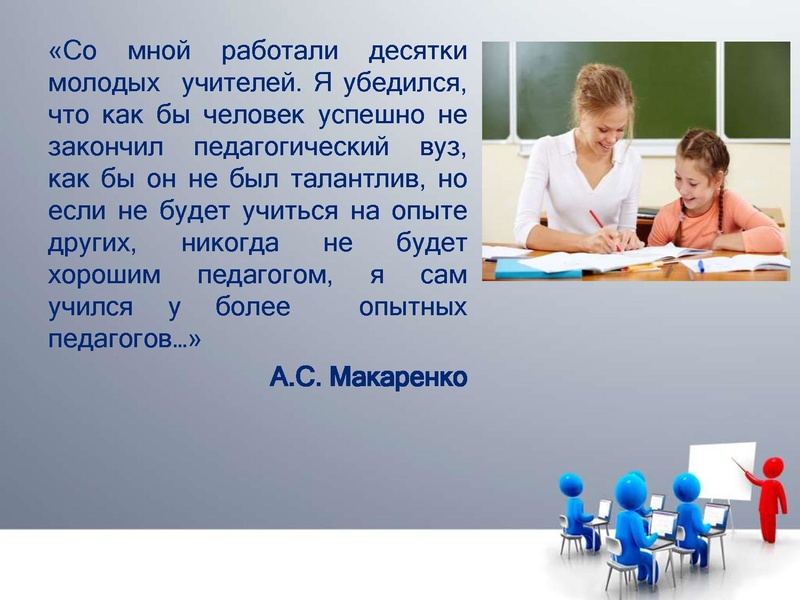 «Со мной работали десятки молодых учителей. Я убедился, что как бы человек успешно не закончил педагогический вуз, как бы он не был талантлив, но если не будет учиться на опыте других, никогда не будет хорошим педагогом, я сам учился у более опытных педагогов…»

А.С. Макаренко